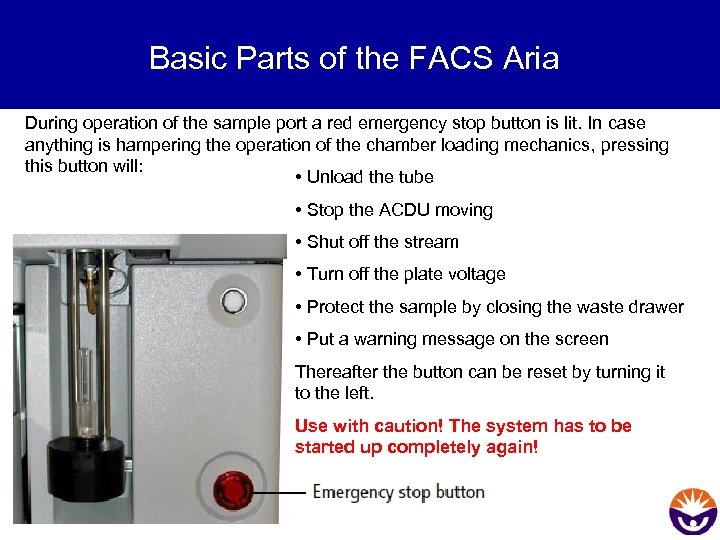 Basic Parts of the FACS Aria

During operation of the sample port a red emergency stop button is lit. In case anything is hampering the operation of the chamber loading mechanics, pressing this button will:

• Unload the tube

• Stop the ACDU moving

• Shut off the stream

• Turn off the plate voltage

• Protect the sample by closing the waste drawer

• Put a warning message on the screen

Thereafter the button can be reset by turning it to the left.

Use with caution! The system has to be started up completely again!

Emergency stop button